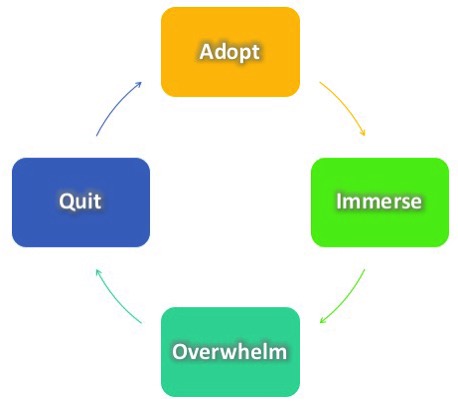 Adopt

Immerse

Overwhelm

Quit